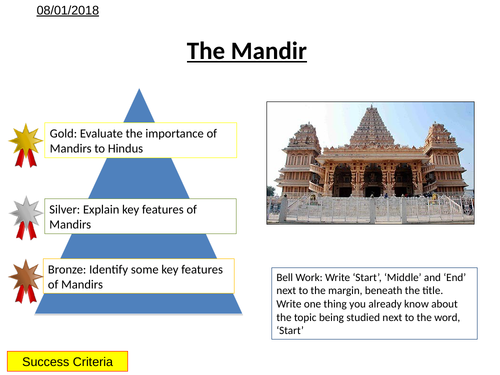 08/01/2018

The Mandir

Gold: Evaluate the importance of Mandirs to Hindus

Silver: Explain key features of Mandirs

Bronze: Identify some key features of Mandirs

Bell Work: Write ‘Start’, ‘Middle’ and ‘End’ next to the margin, beneath the title. Write one thing you already know about the topic being studied next to the word, ‘Start’

Success Criteria